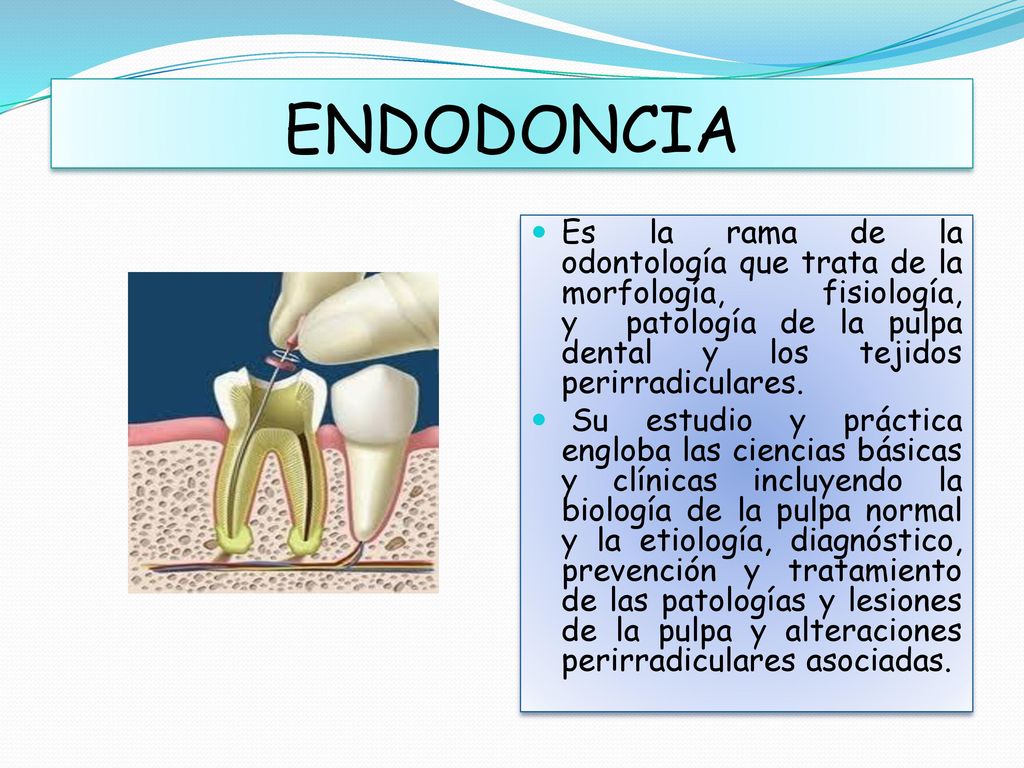 ENDODONCIA

Es la rama de la odontología que trata de la morfología, fisiología, y patología de la pulpa dental y los tejidos perirradiculares.

Su estudio y práctica engloba las ciencias básicas y clínicas incluyendo la biología de la pulpa normal y la etiología, diagnóstico, prevención y tratamiento de las patologías y lesiones de la pulpa y alteraciones perirradiculares asociadas.